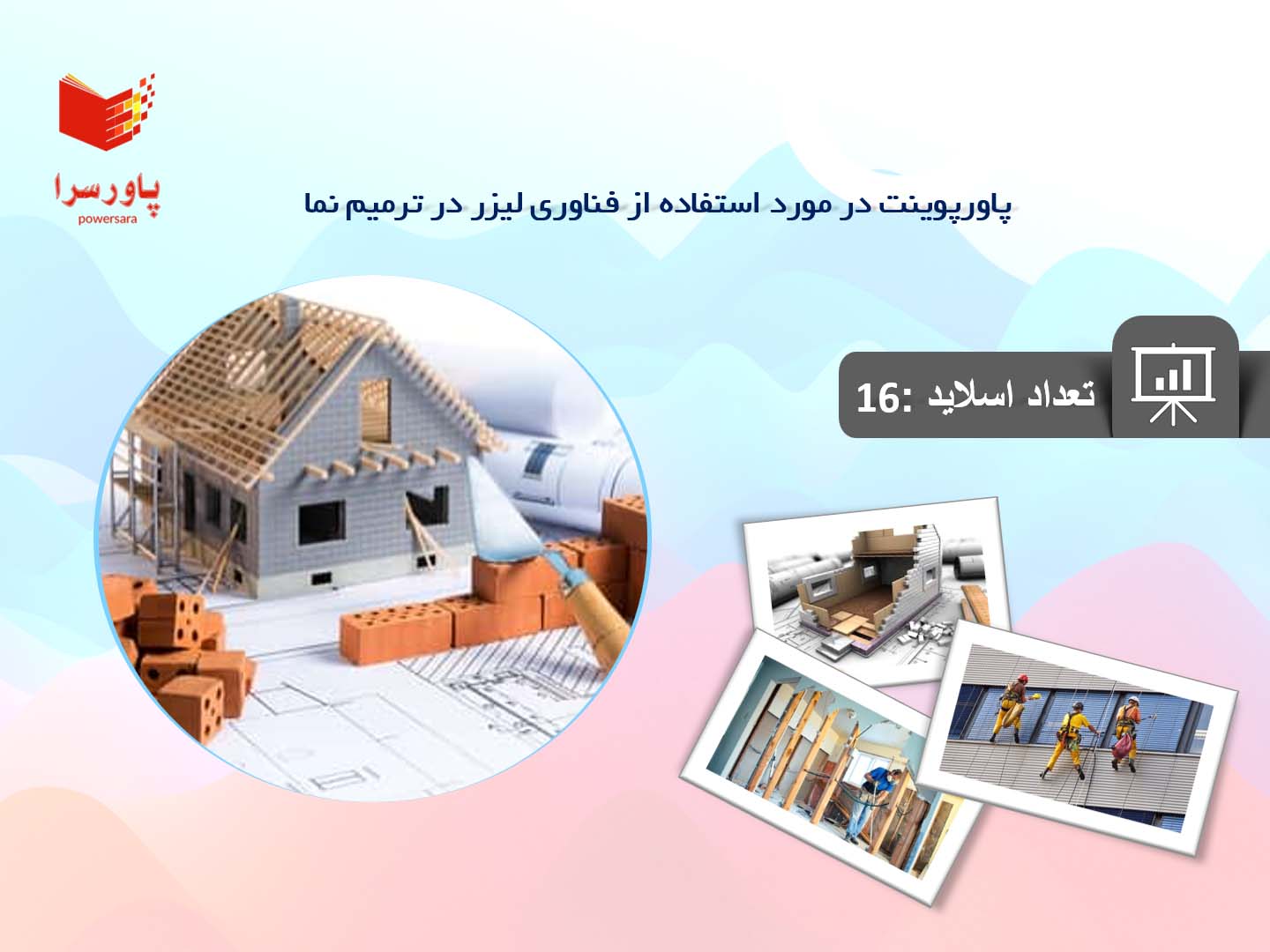 پاورسرا
powersara

پاورپوینت در مورد استفاده از فناوری لیزر در ترمیم نما

تعداد اسلاید :16